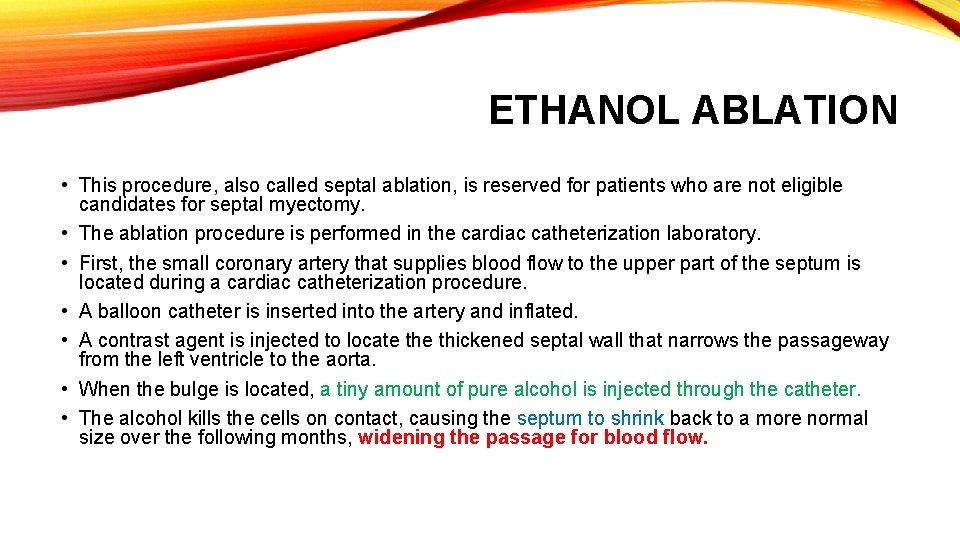 ETHANOL ABLATION

• This procedure, also called septal ablation, is reserved for patients who are not eligible candidates for septal myectomy.
• The ablation procedure is performed in the cardiac catheterization laboratory.
• First, the small coronary artery that supplies blood flow to the upper part of the septum is located during a cardiac catheterization procedure.
• A balloon catheter is inserted into the artery and inflated.
• A contrast agent is injected to locate the thickened septal wall that narrows the passageway from the left ventricle to the aorta.
• When the bulge is located, a tiny amount of pure alcohol is injected through the catheter.
• The alcohol kills the cells on contact, causing the septum to shrink back to a more normal size over the following months, widening the passage for blood flow.